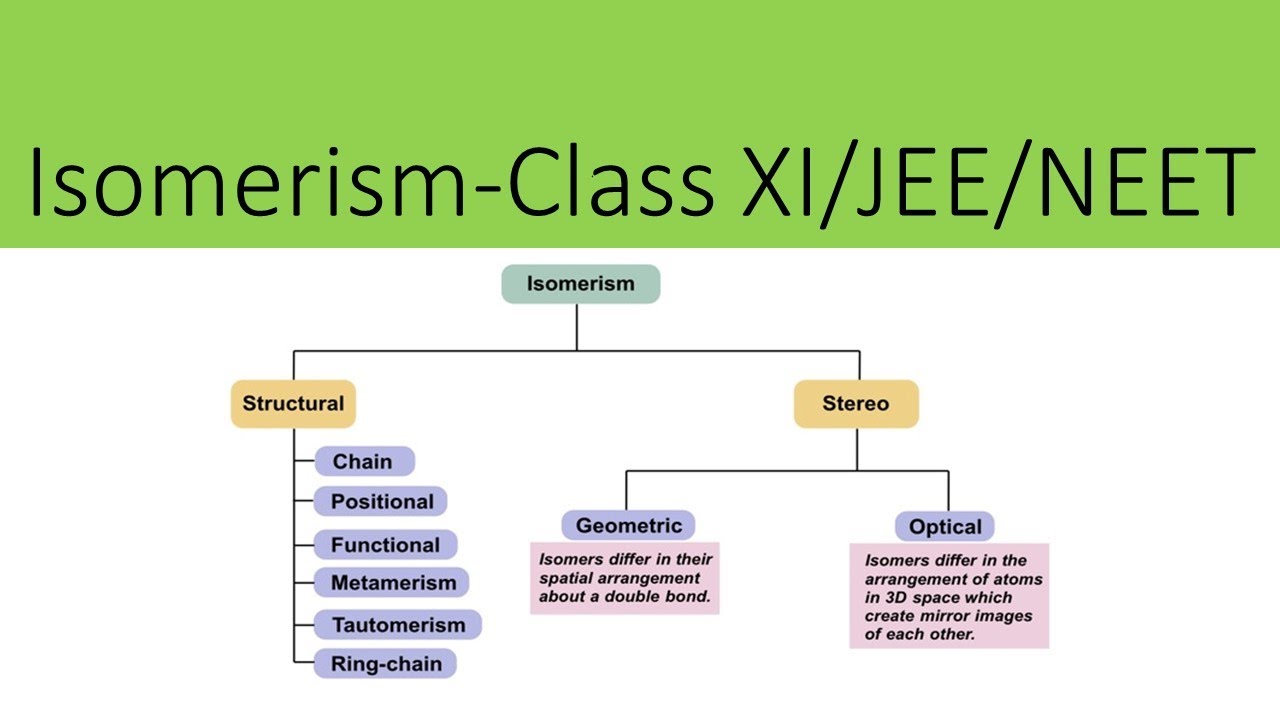 Isomerism-Class XI/JEE/NEET

Isomerism

Structural

Chain

Positional

Functional

Metamerism

Tautomerism

Ring-chain

Stereo

Geometric

Isomers differ in their spatial arrangement about a double bond.

Optical

Isomers differ in the arrangement of atoms in 3D space which create mirror images of each other.